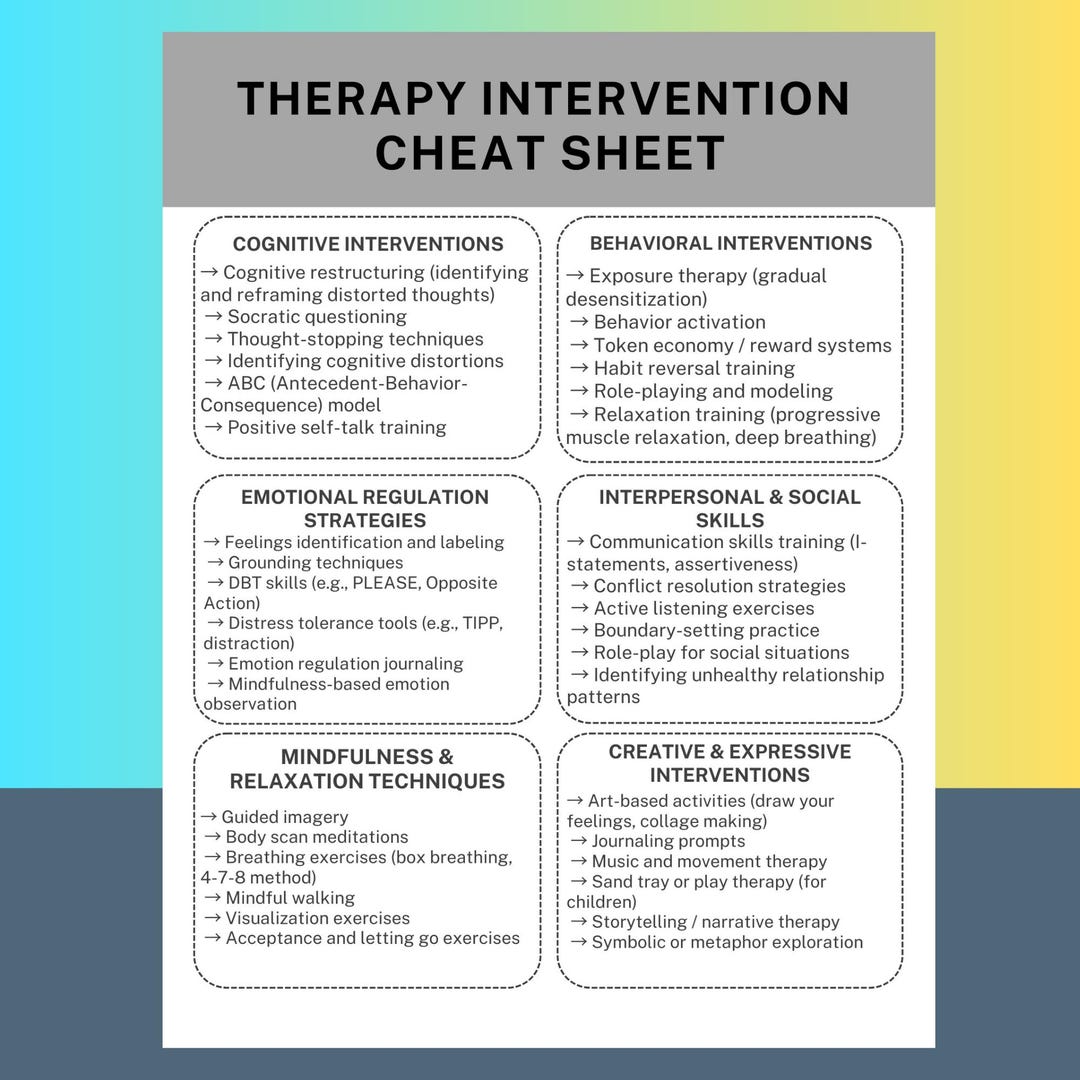 THERAPY INTERVENTION CHEAT SHEET

COGNITIVE INTERVENTIONS
→ Cognitive restructuring (identifying and reframing distorted thoughts)
→ Socratic questioning
→ Thought-stopping techniques
→ Identifying cognitive distortions
→ ABC (Antecedent-Behavior-Consequence) model
→ Positive self-talk training

BEHAVIORAL INTERVENTIONS
→ Exposure therapy (gradual desensitization)
→ Behavior activation
→ Token economy / reward systems
→ Habit reversal training
→ Role-playing and modeling
→ Relaxation training (progressive muscle relaxation, deep breathing)

EMOTIONAL REGULATION STRATEGIES
→ Feelings identification and labeling
→ Grounding techniques
→ DBT skills (e.g., PLEASE, Opposite Action)
→ Distress tolerance tools (e.g., TIPP, distraction)
→ Emotion regulation journaling
→ Mindfulness-based emotion observation

INTERPERSONAL & SOCIAL SKILLS
→ Communication skills training (I-statements, assertiveness)
→ Conflict resolution strategies
→ Active listening exercises
→ Boundary-setting practice
→ Role-play for social situations
→ Identifying unhealthy relationship patterns

MINDFULNESS & RELAXATION TECHNIQUES
→ Guided imagery
→ Body scan meditations
→ Breathing exercises (box breathing, 4-7-8 method)
→ Mindful walking
→ Visualization exercises
→ Acceptance and letting go exercises

CREATIVE & EXPRESSIVE INTERVENTIONS
→ Art-based activities (draw your feelings, collage making)
→ Journaling prompts
→ Music and movement therapy
→ Sand tray or play therapy (for children)
→ Storytelling / narrative therapy
→ Symbolic or metaphor exploration